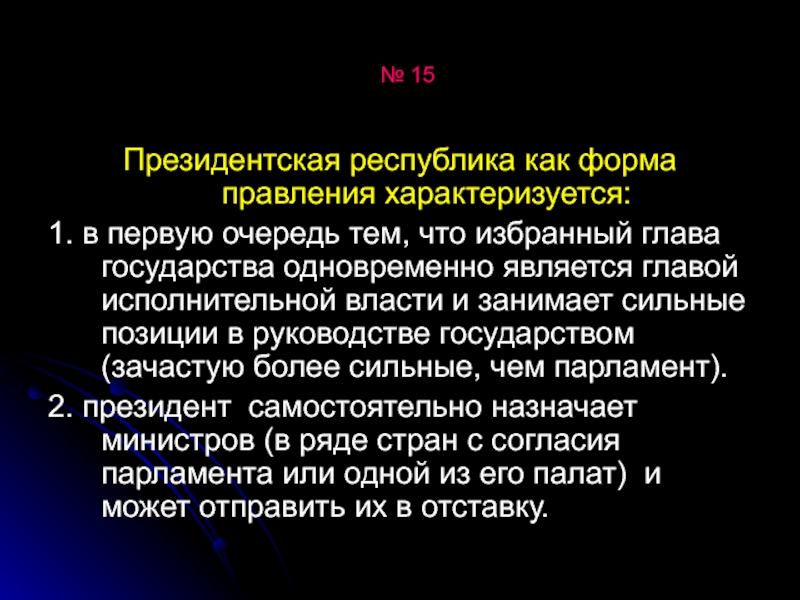 № 15

Президентская республика как форма правления характеризуется:

1. в первую очередь тем, что избранный глава государства одновременно является главой исполнительной власти и занимает сильные позиции в руководстве государством (зачастую более сильные, чем парламент).

2. президент самостоятельно назначает министров (в ряде стран с согласия парламента или одной из его палат) и может отправить их в отставку.